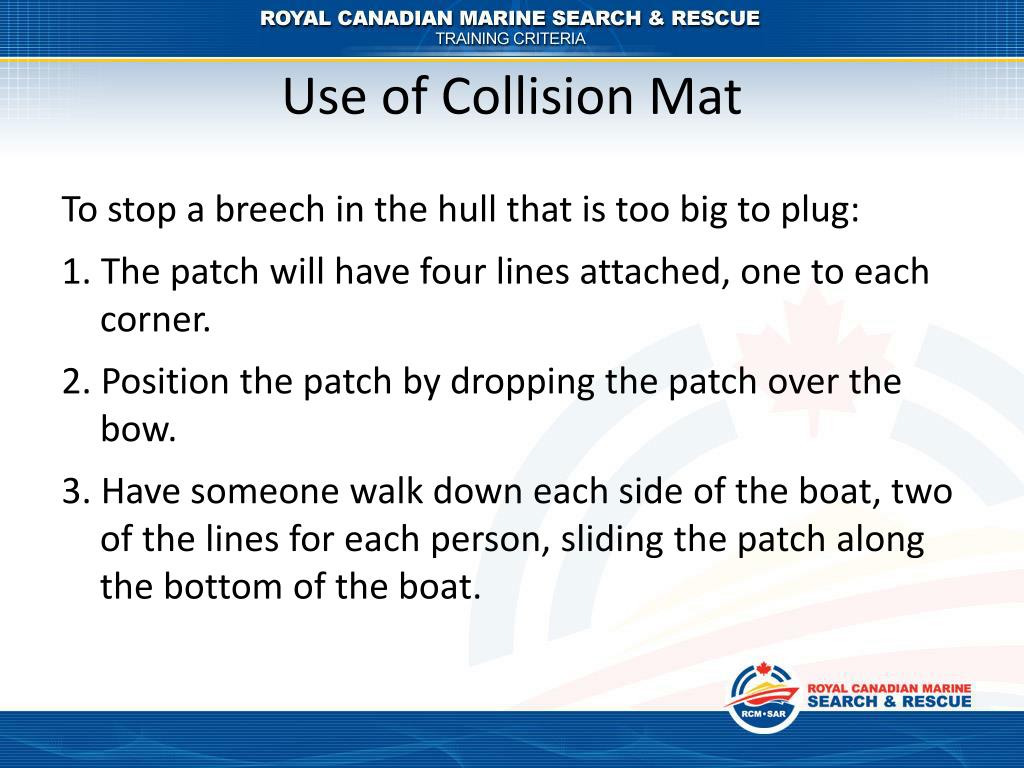 ROYAL CANADIAN MARINE SEARCH & RESCUE
TRAINING CRITERIA

Use of Collision Mat

To stop a breech in the hull that is too big to plug:

1. The patch will have four lines attached, one to each corner.

2. Position the patch by dropping the patch over the bow.

3. Have someone walk down each side of the boat, two of the lines for each person, sliding the patch along the bottom of the boat.

RCM•SAR
ROYAL CANADIAN MARINE
SEARCH & RESCUE